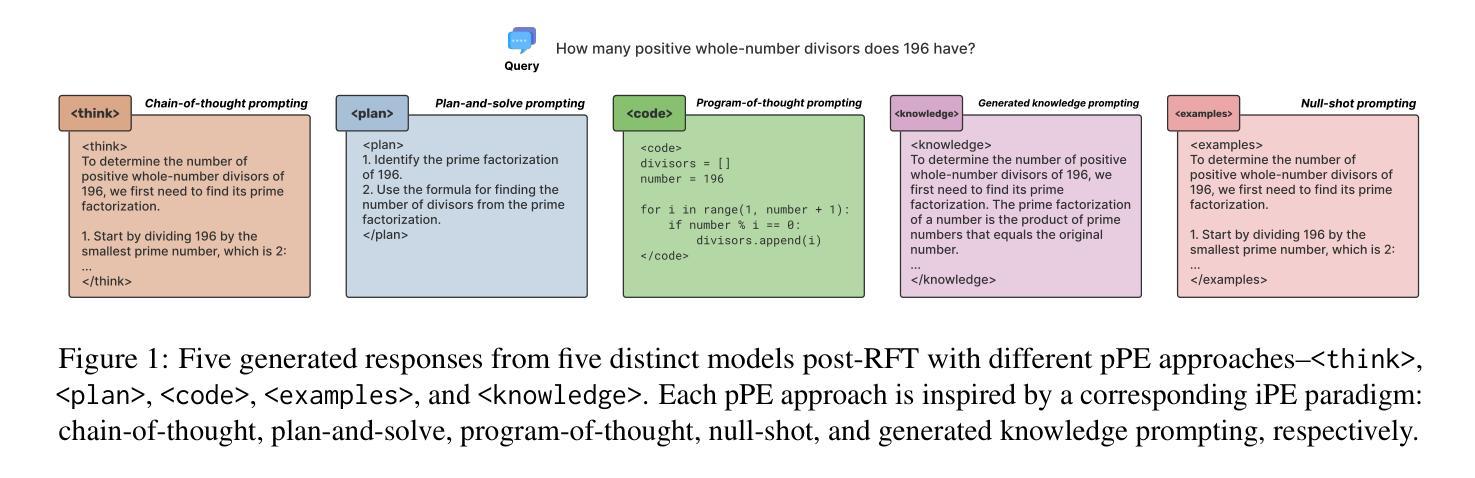 Query How many positive whole-number divisors does 196 have?

<think> Chain-of-thought prompting

<think>
To determine the number of positive whole-number divisors of 196, we first need to find its prime factorization.

1. Start by dividing 196 by the smallest prime number, which is 2:
...
</think>

<plan> Plan-and-solve prompting

<plan>
1. Identify the prime factorization of 196.
2. Use the formula for finding the number of divisors from the prime factorization.
</plan>

<code> Program-of-thought prompting

<code>
divisors = []
number = 196

for i in range(1, number + 1):
    if number % i == 0:
        divisors.append(i)
</code>

<knowledge> Generated knowledge prompting

<knowledge>
To determine the number of positive whole-number divisors of 196, we first need to find its prime factorization. The prime factorization of a number is the product of prime numbers that equals the original number.
...
</knowledge>

<examples> Null-shot prompting

<examples>
To determine the number of positive whole-number divisors of 196, we first need to find its prime factorization.

1. Start by dividing 196 by the smallest prime number, which is 2:
...
</examples>

Figure 1: Five generated responses from five distinct models post-RFT with different pPE approaches–<think>, <plan>, <code>, <examples>, and <knowledge>. Each pPE approach is inspired by a corresponding iPE paradigm: chain-of-thought, plan-and-solve, program-of-thought, null-shot, and generated knowledge prompting, respectively.